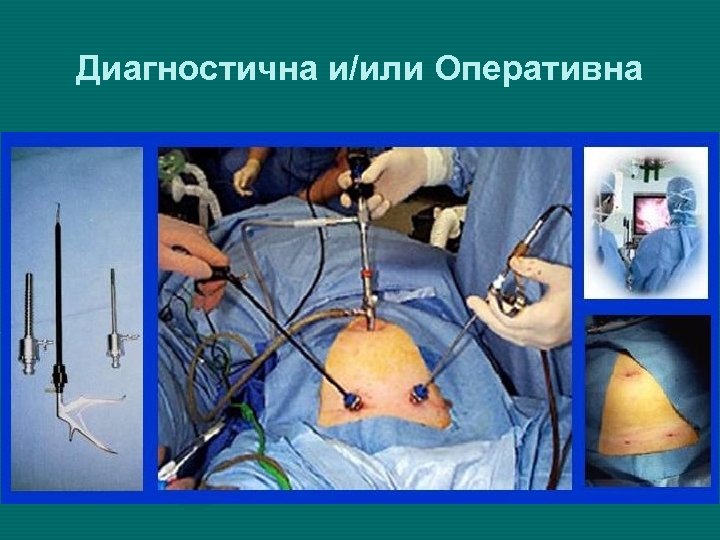 Диагностична и/или Оперативна